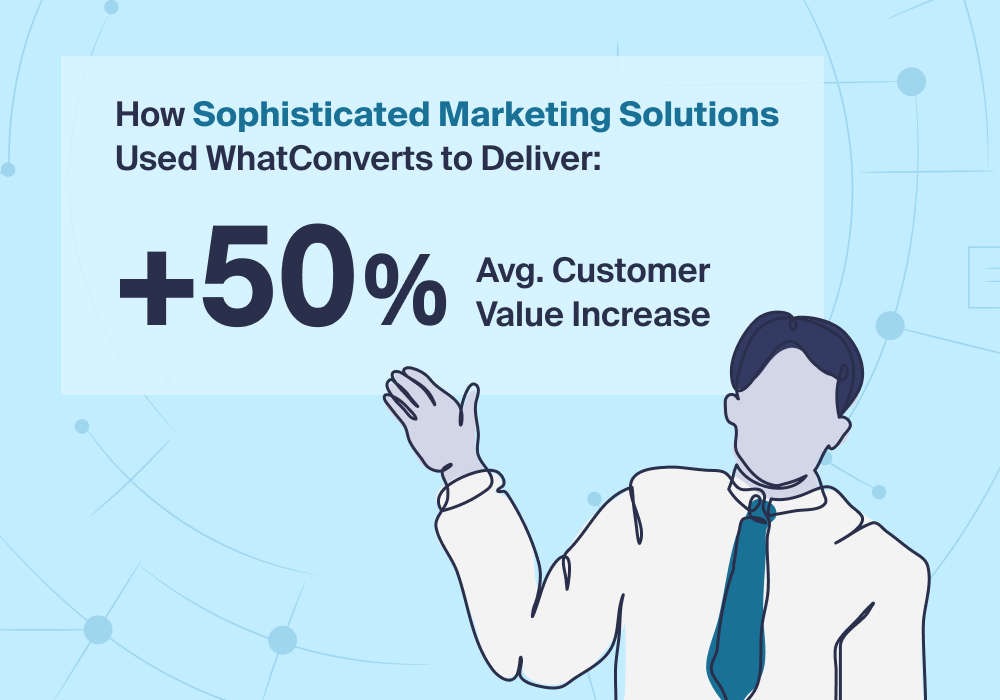 How Sophisticated Marketing Solutions Used WhatConverts to Deliver:

+50% Avg. Customer Value Increase